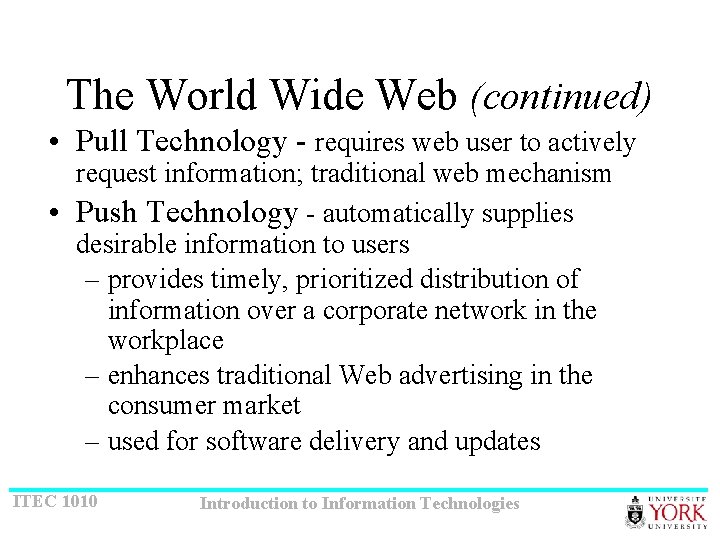 The World Wide Web (continued)

• Pull Technology - requires web user to actively request information; traditional web mechanism

• Push Technology - automatically supplies desirable information to users

– provides timely, prioritized distribution of information over a corporate network in the workplace

– enhances traditional Web advertising in the consumer market

– used for software delivery and updates

ITEC 1010

Introduction to Information Technologies

UNIVERSITÉ YORK UNIVERSITY